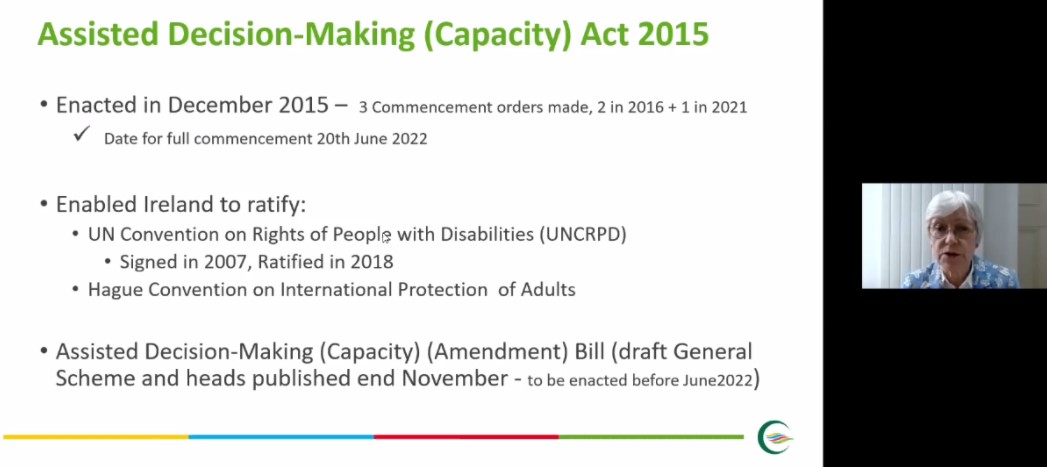 Assisted Decision-Making (Capacity) Act 2015

• Enacted in December 2015 – 3 Commencement orders made, 2 in 2016 + 1 in 2021
✓ Date for full commencement 20th June 2022

• Enabled Ireland to ratify:
• UN Convention on Rights of People with Disabilities (UNCRPD)
• Signed in 2007, Ratified in 2018
• Hague Convention on International Protection of Adults

• Assisted Decision-Making (Capacity) (Amendment) Bill (draft General Scheme and heads published end November - to be enacted before June2022)